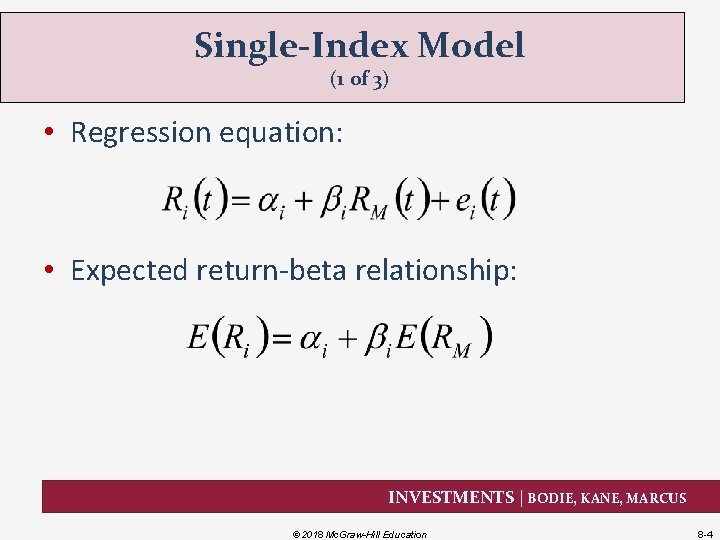 Single-Index Model
(1 of 3)

• Regression equation:

$R_i(t) = \alpha_i + \beta_i R_M(t) + e_i(t)$

• Expected return-beta relationship:

$E(R_i) = \alpha_i + \beta_i E(R_M)$

INVESTMENTS | BODIE, KANE, MARCUS

© 2018 McGraw-Hill Education

8-4